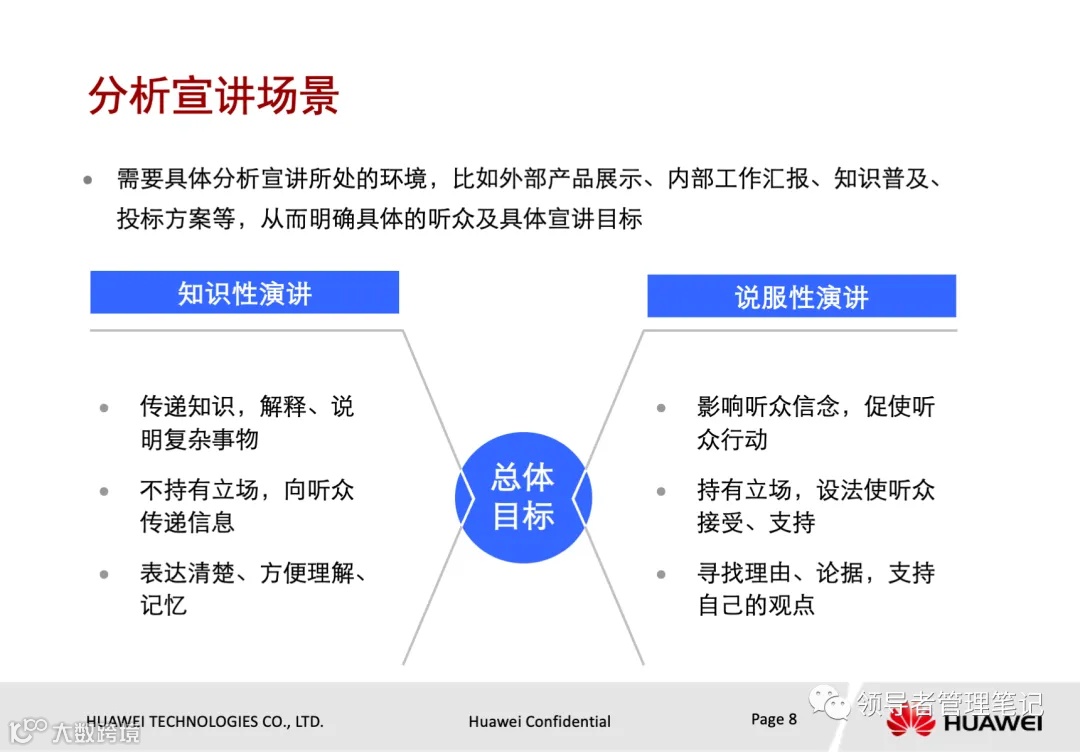 分析宣讲场景

• 需要具体分析宣讲所处的环境，比如外部产品展示、内部工作汇报、知识普及、投标方案等，从而明确具体的听众及具体宣讲目标

知识性演讲

• 传递知识，解释、说明复杂事物
• 不持有立场，向听众传递信息
• 表达清楚、方便理解、记忆

总体目标

说服性演讲

• 影响听众信念，促使听众行动
• 持有立场，设法使听众接受、支持
• 寻找理由、论据，支持自己的观点

HUAWEI TECHNOLOGIES CO., LTD.
Huawei Confidential
Page 8
领导者管理笔记
HUAWEI
大数跨境